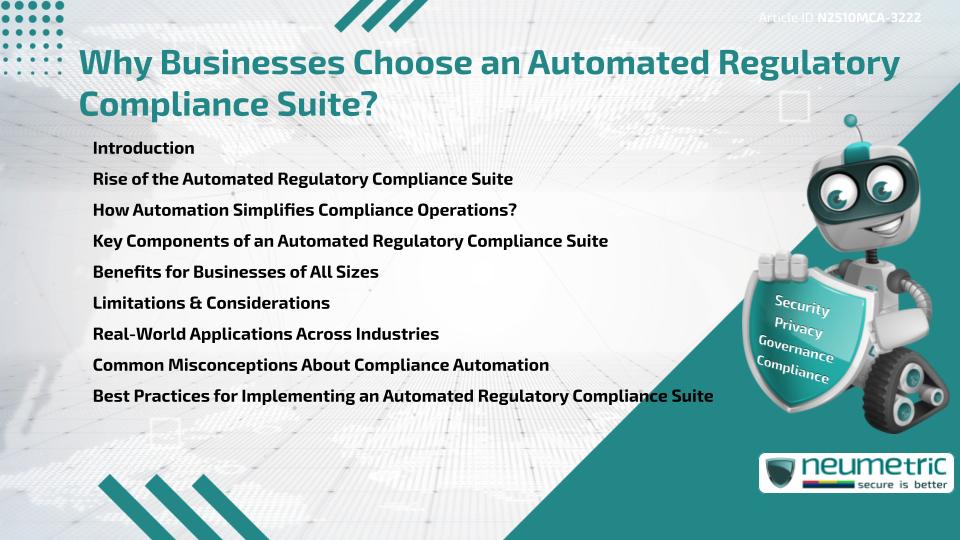 Article ID N2510MCA-3222

Why Businesses Choose an Automated Regulatory Compliance Suite?

Introduction
Rise of the Automated Regulatory Compliance Suite
How Automation Simplifies Compliance Operations?
Key Components of an Automated Regulatory Compliance Suite
Benefits for Businesses of All Sizes
Limitations & Considerations
Real-World Applications Across Industries
Common Misconceptions About Compliance Automation
Best Practices for Implementing an Automated Regulatory Compliance Suite

Security
Privacy
Governance
Compliance

neumetric
secure is better